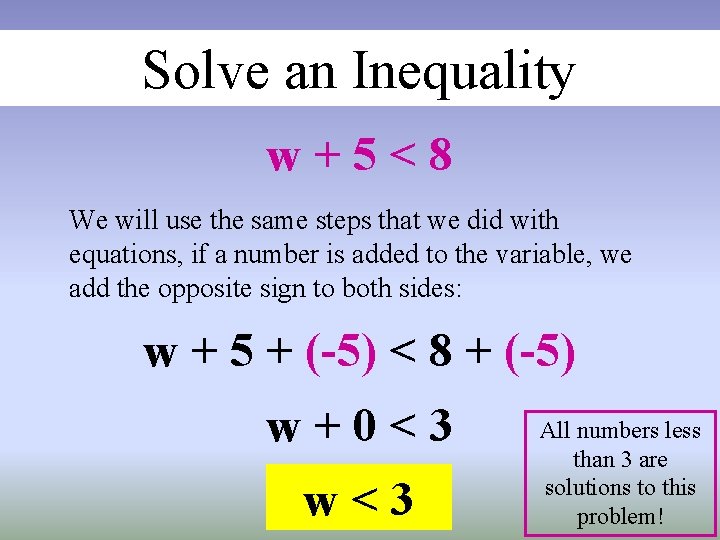 Solve an Inequality

$w + 5 < 8$

We will use the same steps that we did with equations, if a number is added to the variable, we add the opposite sign to both sides:

$w + 5 + (-5) < 8 + (-5)$

$w + 0 < 3$

$w < 3$

All numbers less than 3 are solutions to this problem!